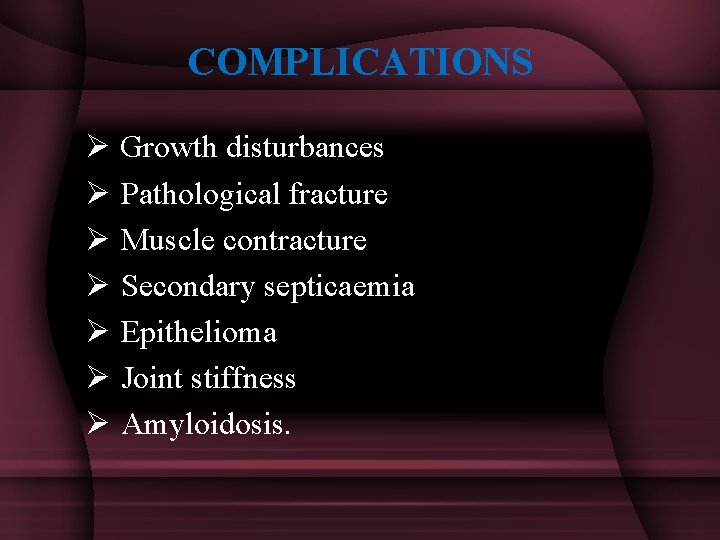 COMPLICATIONS

➢ Growth disturbances
➢ Pathological fracture
➢ Muscle contracture
➢ Secondary septicaemia
➢ Epithelioma
➢ Joint stiffness
➢ Amyloidosis.